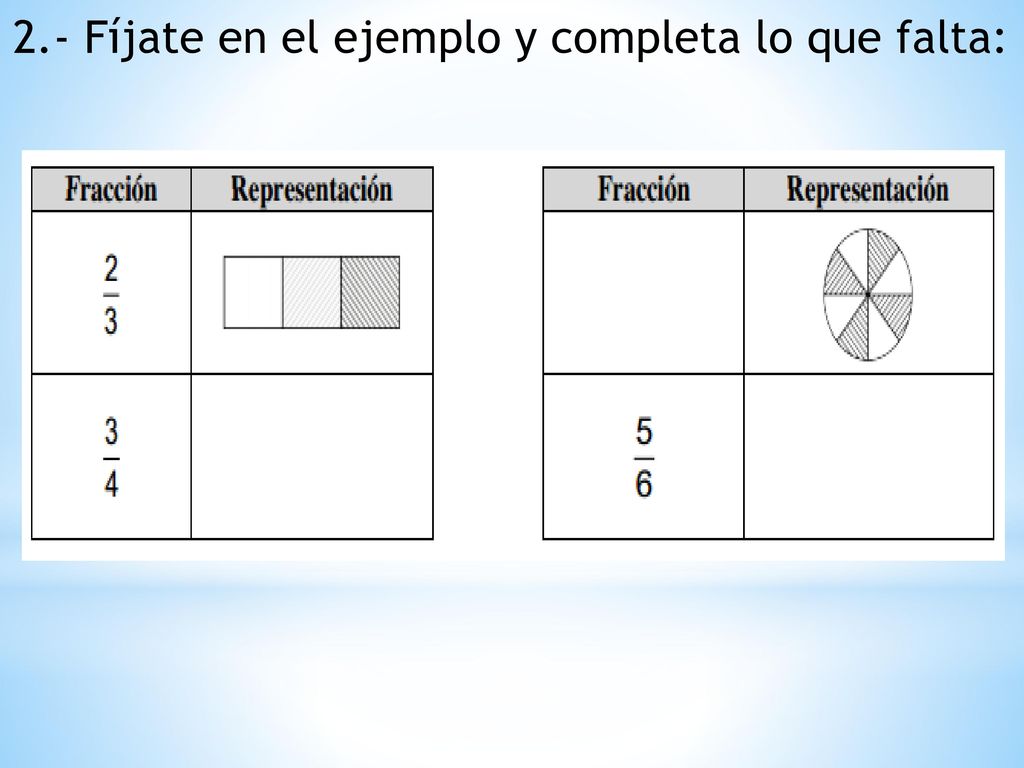 2.- Fíjate en el ejemplo y completa lo que falta:

| Fracción | Representación |
|---|---|
| $\frac{2}{3}$ | |
| $\frac{3}{4}$ | |

| Fracción | Representación |
|---|---|
| | |
| $\frac{5}{6}$ | |